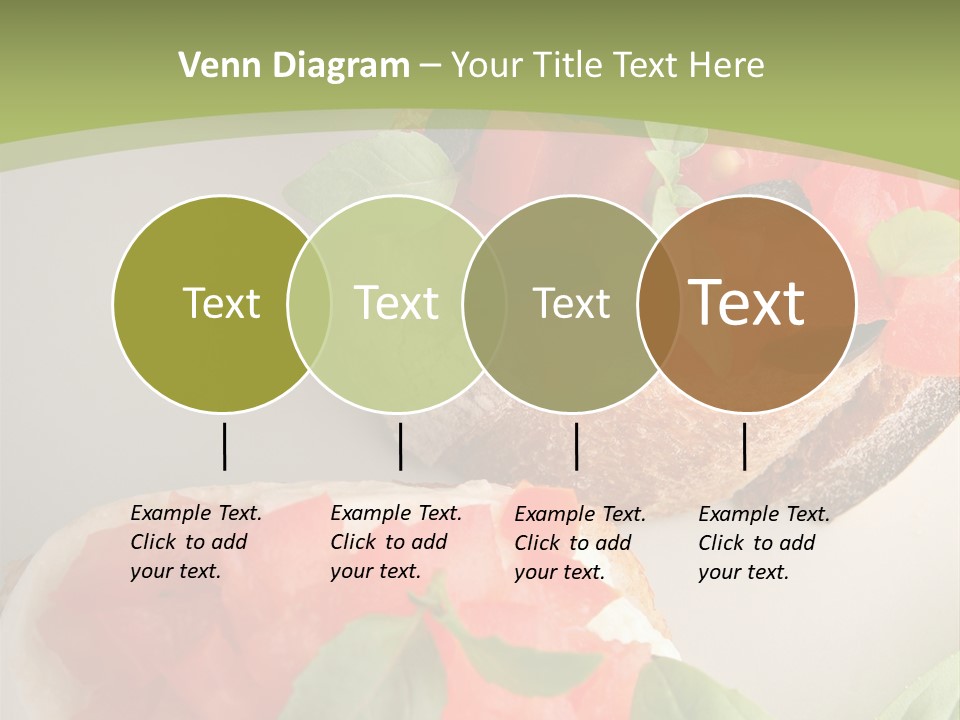 Venn Diagram – Your Title Text Here

Text

Text

Text

Text

Example Text. Click to add your text.

Example Text. Click to add your text.

Example Text. Click to add your text.

Example Text. Click to add your text.